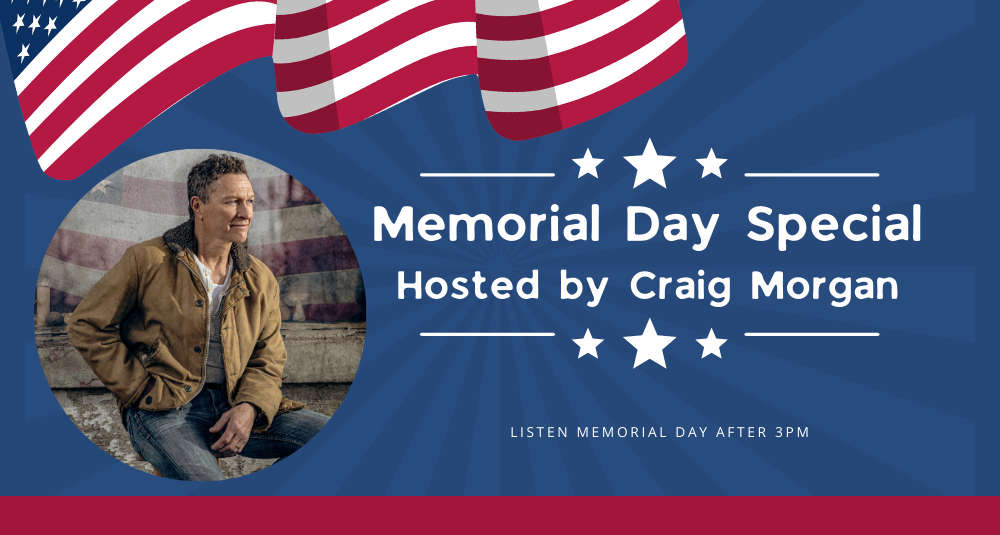 Memorial Day Special
Hosted by Craig Morgan

LISTEN MEMORIAL DAY AFTER 3PM